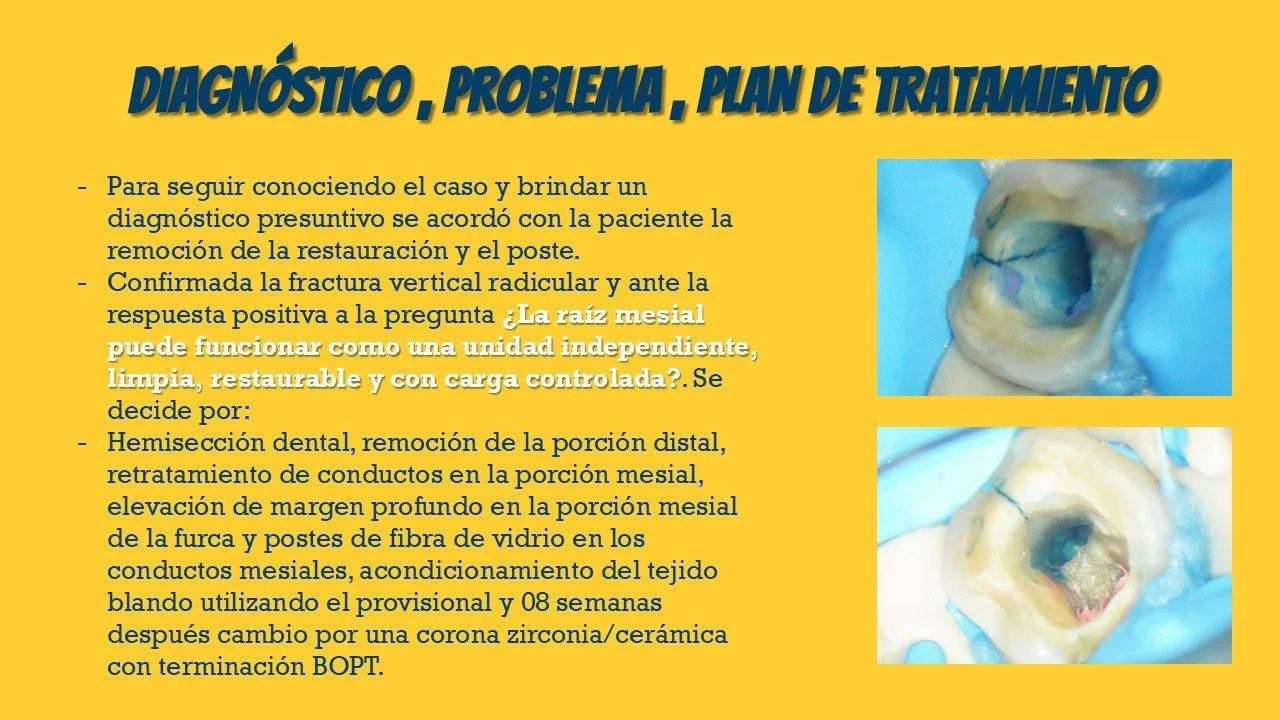 DIAGNÓSTICO , PROBLEMA , PLAN DE TRATAMIENTO

- Para seguir conociendo el caso y brindar un diagnóstico presuntivo se acordó con la paciente la remoción de la restauración y el poste.
- Confirmada la fractura vertical radicular y ante la respuesta positiva a la pregunta ¿La raíz mesial puede funcionar como una unidad independiente, limpia, restaurable y con carga controlada?. Se decide por:
- Hemisección dental, remoción de la porción distal, retratamiento de conductos en la porción mesial, elevación de margen profundo en la porción mesial de la furca y postes de fibra de vidrio en los conductos mesiales, acondicionamiento del tejido blando utilizando el provisional y 08 semanas después cambio por una corona zirconia/cerámica con terminación BOPT.